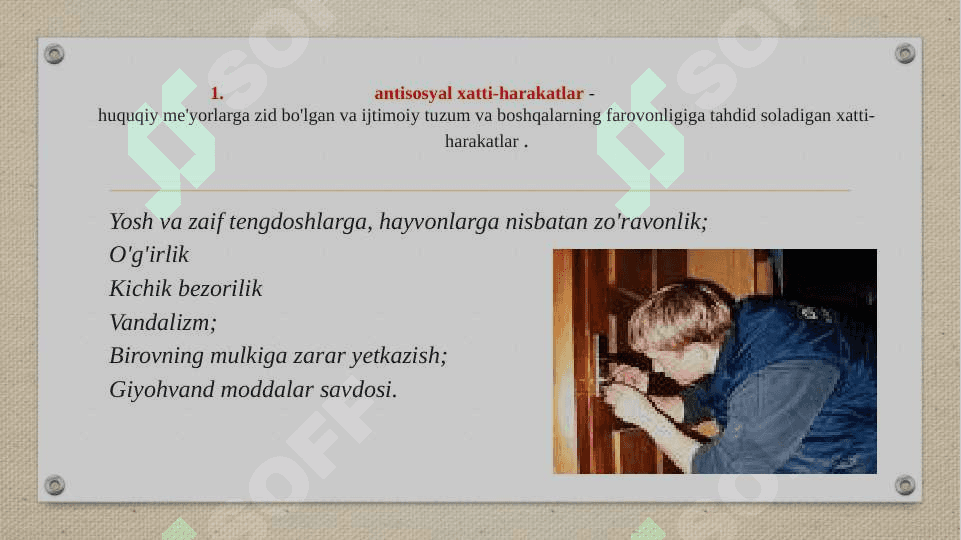 1. antisosyal xatti-harakatlar - huquqiy me'yorlarga zid bo'lgan va ijtimoiy tuzum va boshqalarning farovonligiga tahdid soladigan xatti-harakatlar .

Yosh va zaif tengdoshlarga, hayvonlarga nisbatan zo'ravonlik;
O'g'irlik
Kichik bezorilik
Vandalizm;
Birovning mulkiga zarar yetkazish;
Giyohvand moddalar savdosi.